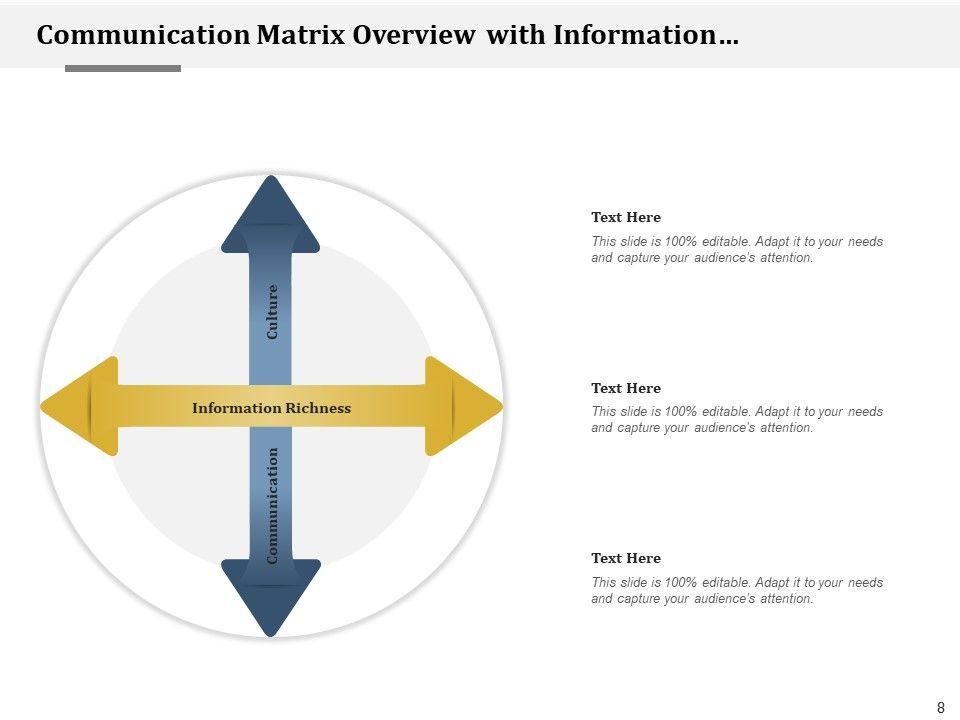 Communication Matrix Overview with Information...

Culture

Information Richness

Communication

Text Here

This slide is 100% editable. Adapt it to your needs and capture your audience's attention.

Text Here

This slide is 100% editable. Adapt it to your needs and capture your audience's attention.

Text Here

This slide is 100% editable. Adapt it to your needs and capture your audience's attention.

8